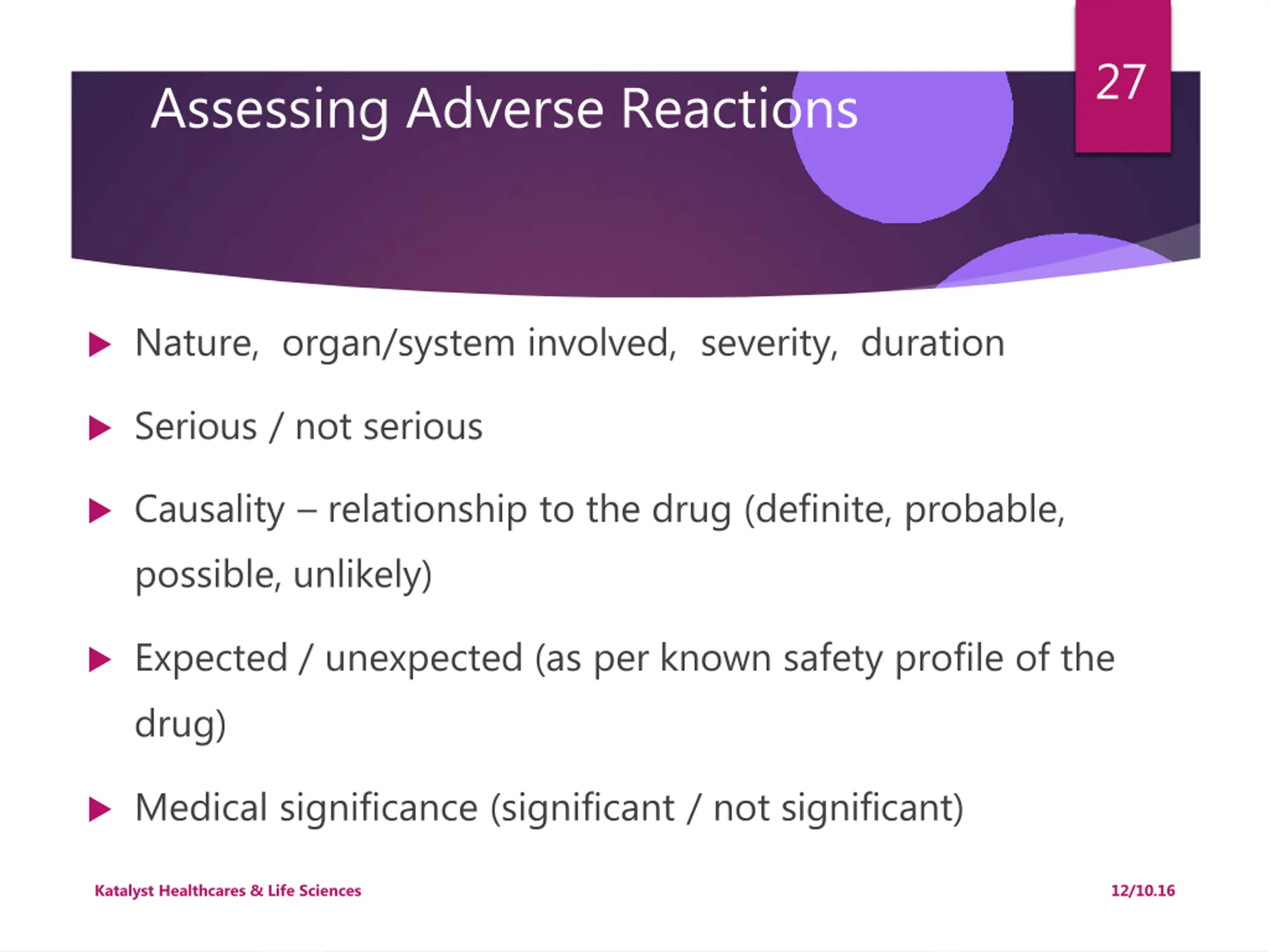 Assessing Adverse Reactions

27

Nature, organ/system involved, severity, duration

Serious / not serious

Causality – relationship to the drug (definite, probable, possible, unlikely)

Expected / unexpected (as per known safety profile of the drug)

Medical significance (significant / not significant)

Katalyst Healthcares & Life Sciences

12/10.16